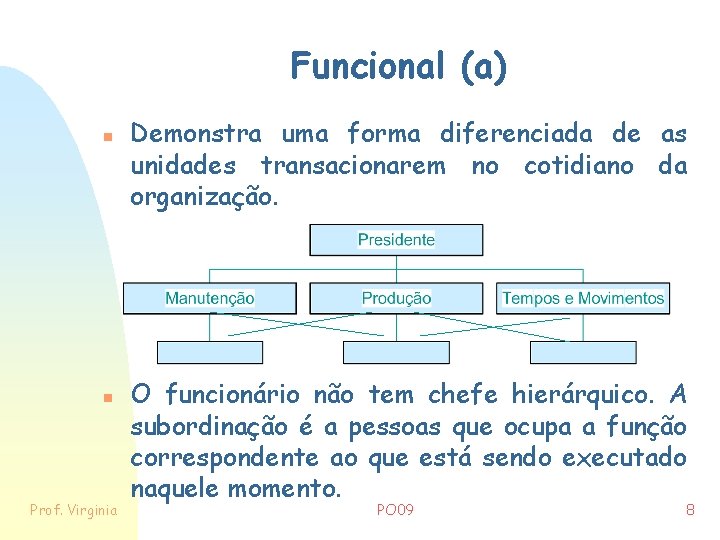 Funcional (a)

Demonstra uma forma diferenciada de as unidades transacionarem no cotidiano da organização.

Presidente

Manutenção

Produção

Tempos e Movimentos

O funcionário não tem chefe hierárquico. A subordinação é a pessoas que ocupa a função correspondente ao que está sendo executado naquele momento.

Prof. Virginia

PO09

8